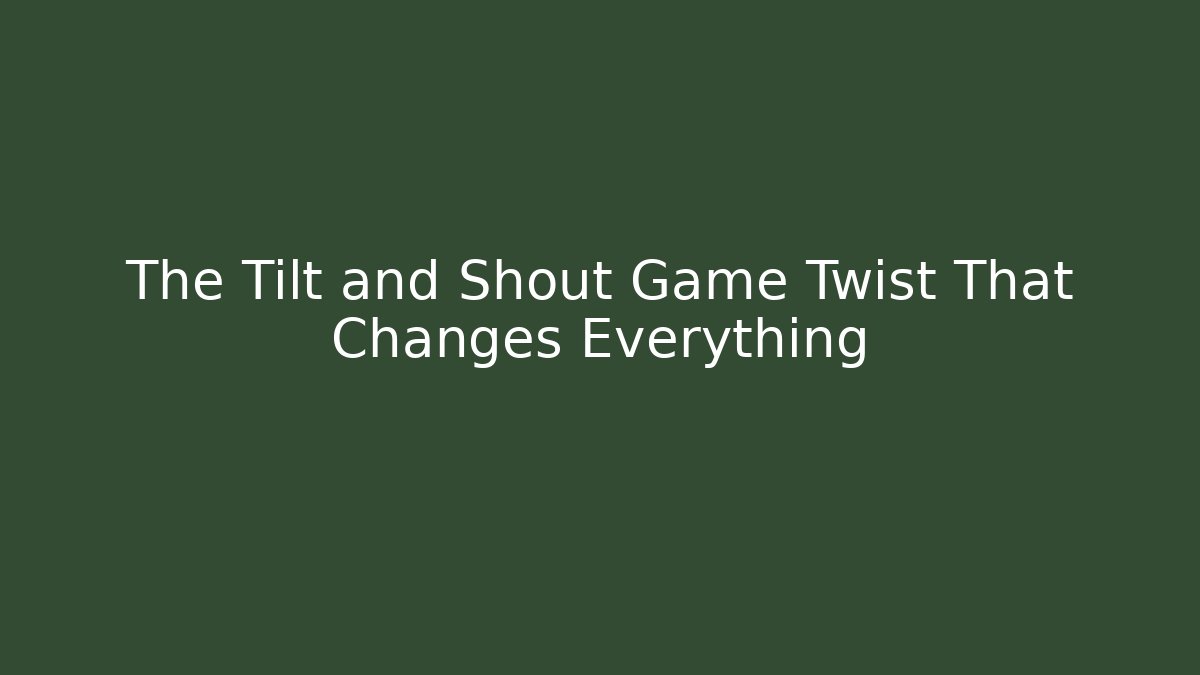 The Tilt and Shout Game Twist That Changes Everything